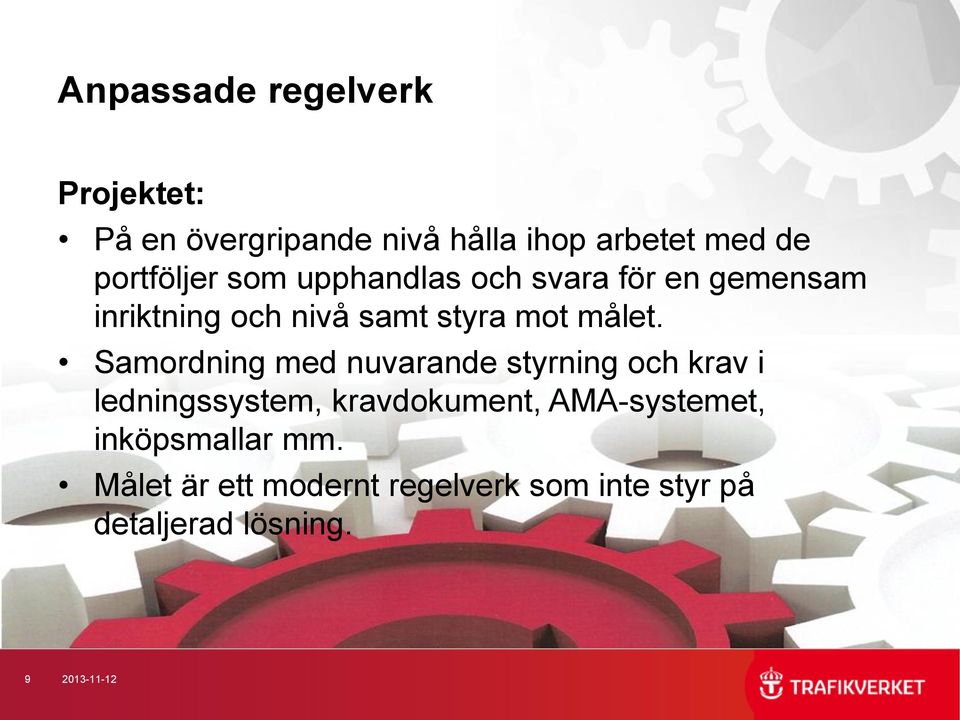 Anpassade regelverk

Projektet:

• På en övergripande nivå hålla ihop arbetet med de portföljer som upphandlas och svara för en gemensam inriktning och nivå samt styra mot målet.
• Samordning med nuvarande styrning och krav i ledningssystem, kravdokument, AMA-systemet, inköpsmallar mm.
• Målet är ett modernt regelverk som inte styr på detaljerad lösning.

9 2013-11-12

TRAFIKVERKET